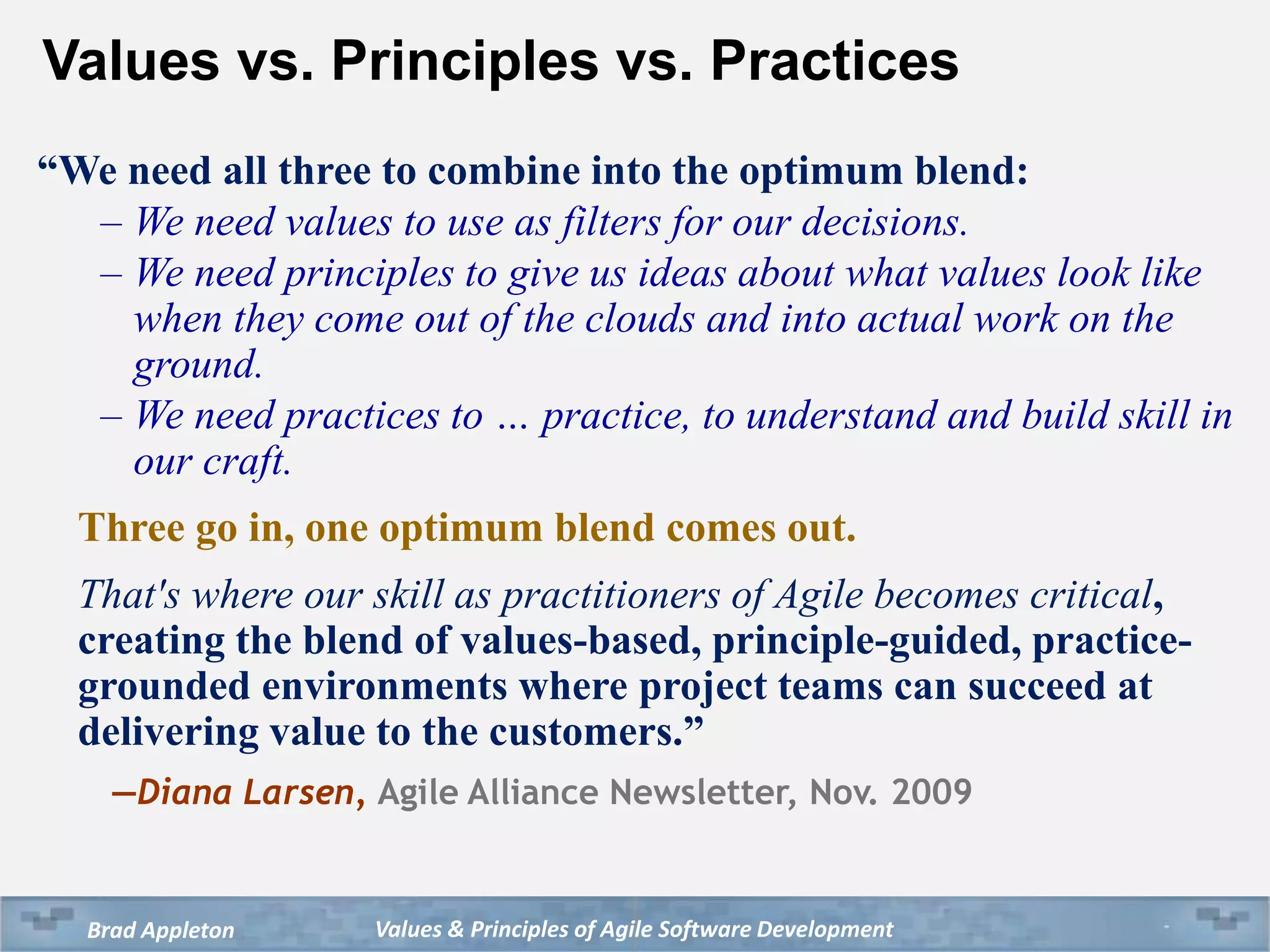 Values vs. Principles vs. Practices

“We need all three to combine into the optimum blend:

– We need values to use as filters for our decisions.

– We need principles to give us ideas about what values look like when they come out of the clouds and into actual work on the ground.

– We need practices to … practice, to understand and build skill in our craft.

Three go in, one optimum blend comes out.

That's where our skill as practitioners of Agile becomes critical, creating the blend of values-based, principle-guided, practice-grounded environments where project teams can succeed at delivering value to the customers.”

—Diana Larsen, Agile Alliance Newsletter, Nov. 2009

Brad Appleton

Values & Principles of Agile Software Development